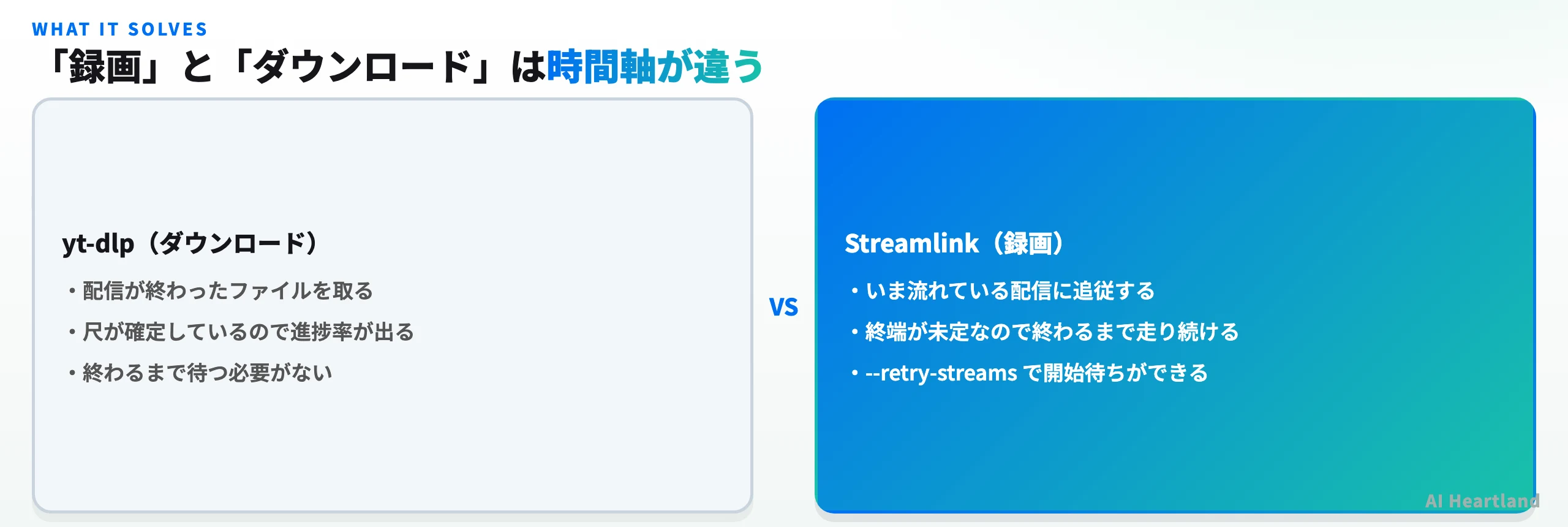 WHAT IT SOLVES

「録画」と「ダウンロード」は時間軸が違う

yt-dlp（ダウンロード）

・配信が終わったファイルを取る
・尺が確定しているので進捗率が出る
・終わるまで待つ必要がない

VS

Streamlink（録画）

・いま流れている配信に追従する
・終端が未定なので終わるまで走り続ける
・--retry-streams で開始待ちができる

AI Heartland